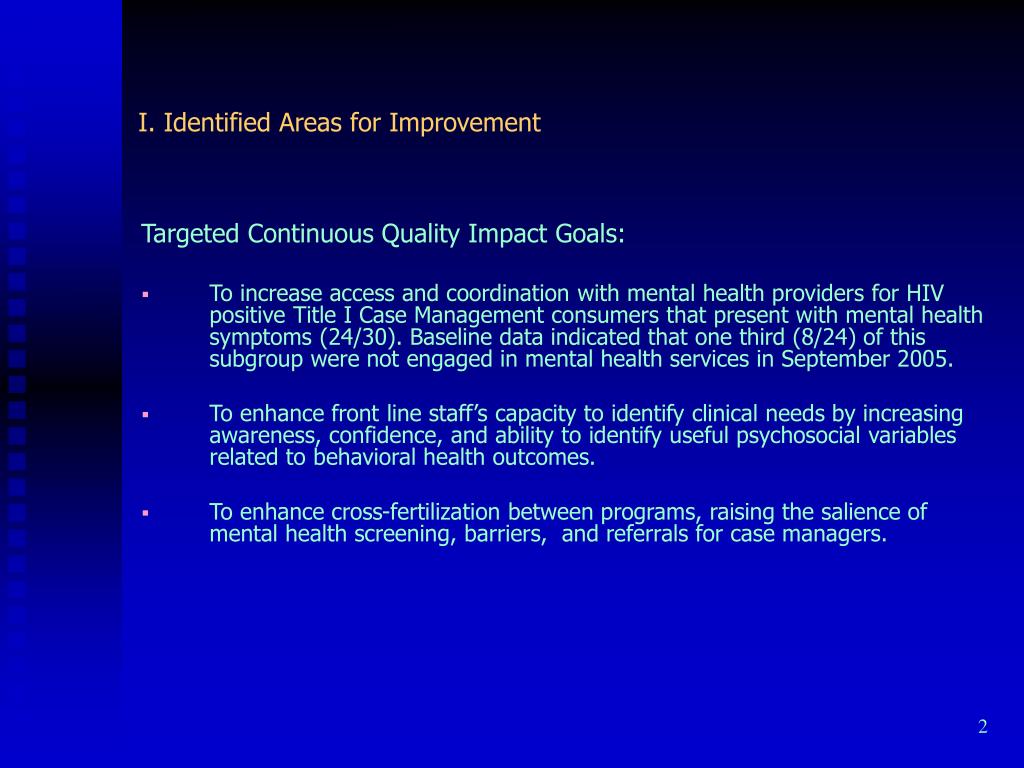 I. Identified Areas for Improvement

Targeted Continuous Quality Impact Goals:

▪ To increase access and coordination with mental health providers for HIV positive Title I Case Management consumers that present with mental health symptoms (24/30). Baseline data indicated that one third (8/24) of this subgroup were not engaged in mental health services in September 2005.

▪ To enhance front line staff's capacity to identify clinical needs by increasing awareness, confidence, and ability to identify useful psychosocial variables related to behavioral health outcomes.

▪ To enhance cross-fertilization between programs, raising the salience of mental health screening, barriers, and referrals for case managers.

2